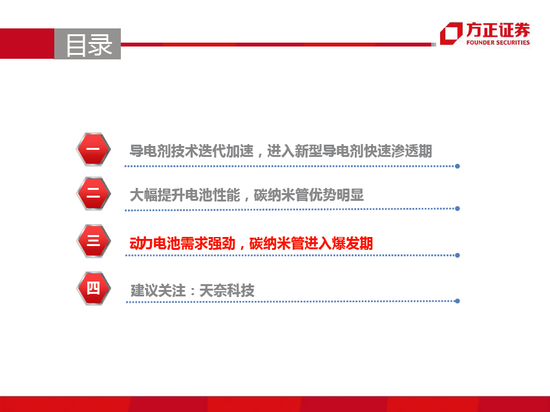 目录

方正证券
FOUNDER SECURITIES

一 导电剂技术迭代加速，进入新型导电剂快速渗透期

二 大幅提升电池性能，碳纳米管优势明显

三 动力电池需求强劲，碳纳米管进入爆发期

四 建议关注：天奈科技